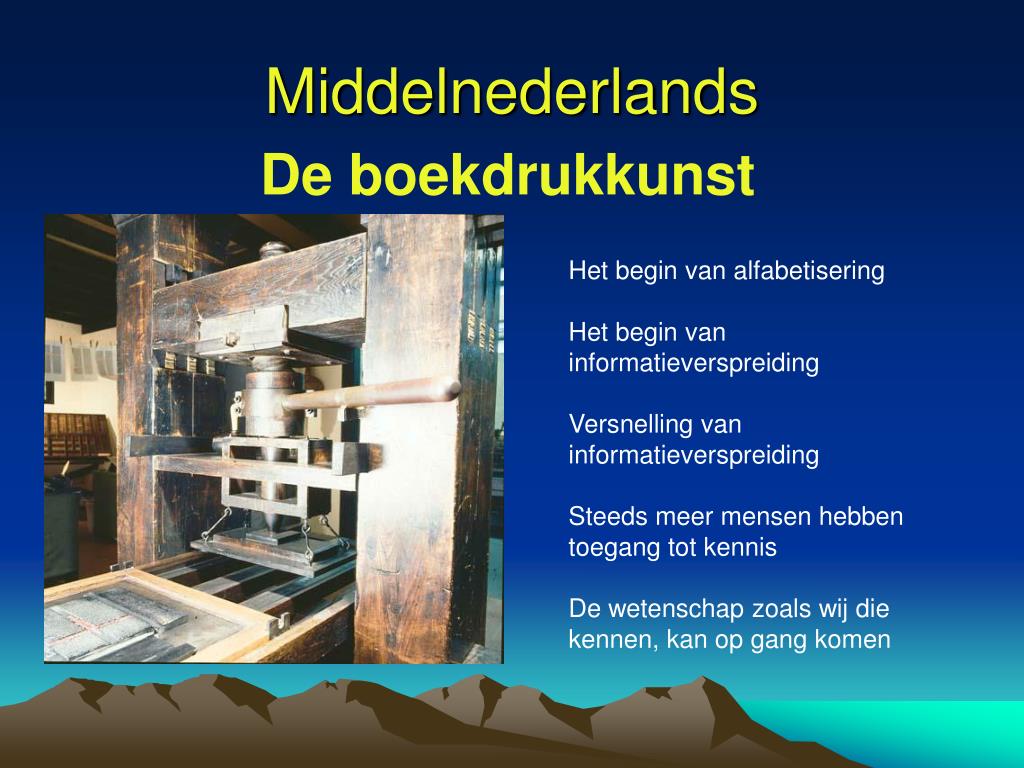 Middelnederlands

De boekdrukkunst

Het begin van alfabetisering

Het begin van informatieverspreiding

Versnelling van informatieverspreiding

Steeds meer mensen hebben toegang tot kennis

De wetenschap zoals wij die kennen, kan op gang komen